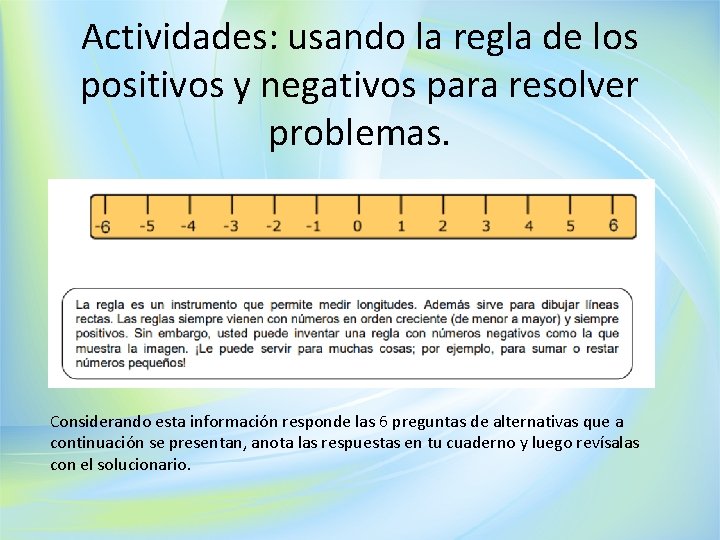 Actividades: usando la regla de los positivos y negativos para resolver problemas.

-6 -5 -4 -3 -2 -1 0 1 2 3 4 5 6

La regla es un instrumento que permite medir longitudes. Además sirve para dibujar líneas rectas. Las reglas siempre vienen con números en orden creciente (de menor a mayor) y siempre positivos. Sin embargo, usted puede inventar una regla con números negativos como la que muestra la imagen. ¡Le puede servir para muchas cosas; por ejemplo, para sumar o restar números pequeños!

Considerando esta información responde las 6 preguntas de alternativas que a continuación se presentan, anota las respuestas en tu cuaderno y luego revísalas con el solucionario.